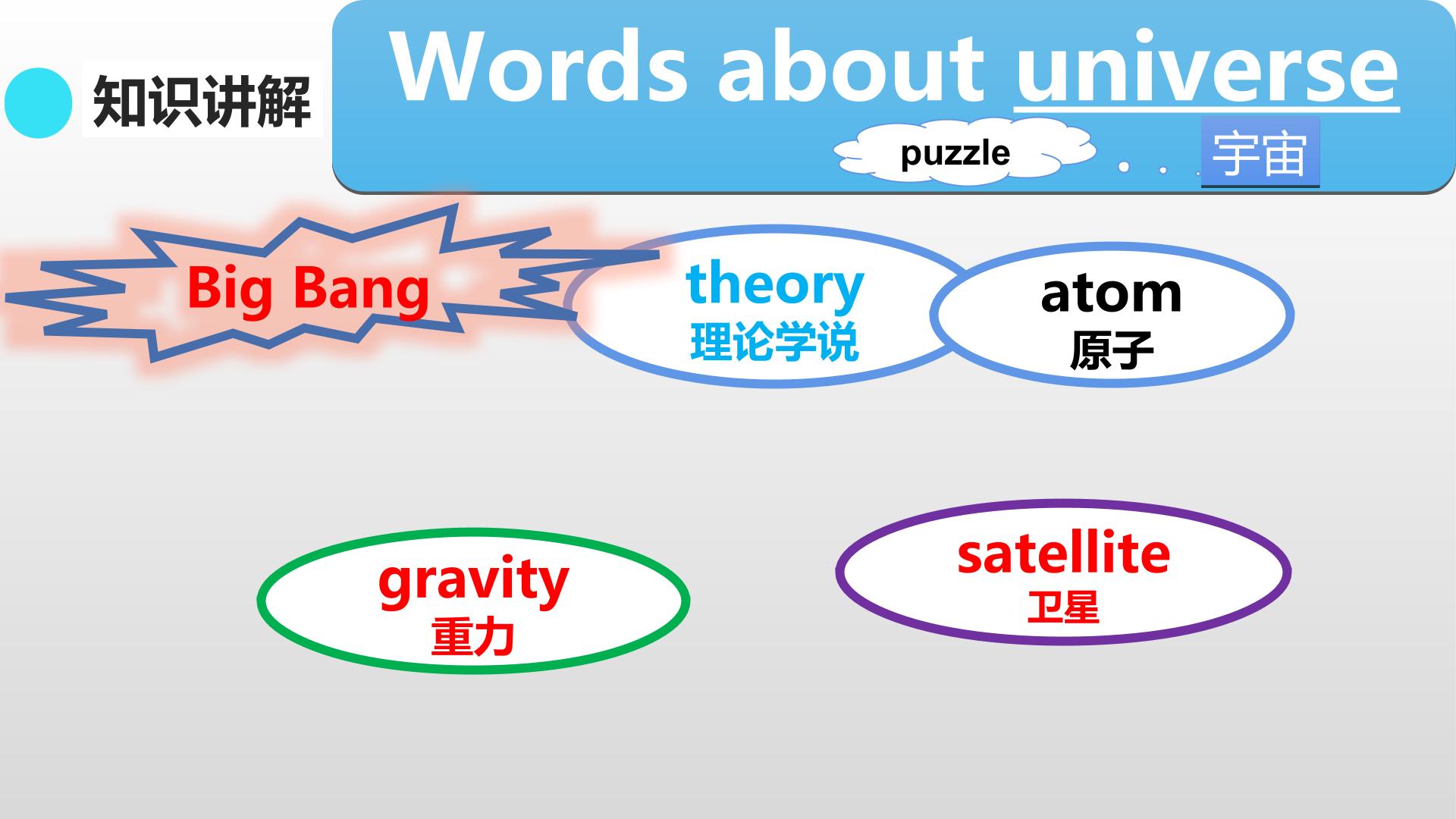 知识讲解

Words about universe

puzzle

宇宙

Big Bang

theory
理论学说

atom
原子

gravity
重力

satellite
卫星